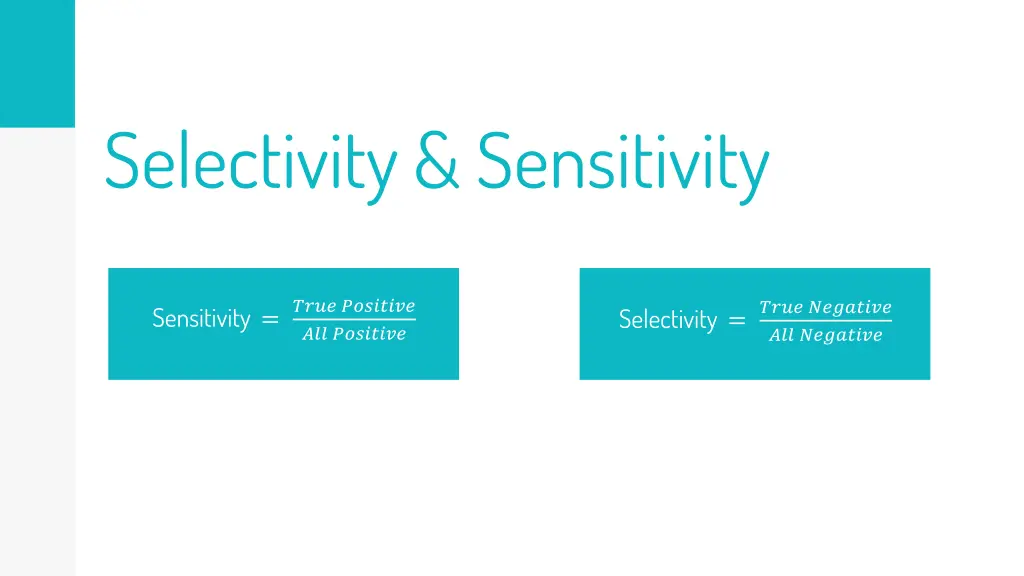 Selectivity & Sensitivity

Sensitivity $= \frac{True\ Positive}{All\ Positive}$

Selectivity $= \frac{True\ Negative}{All\ Negative}$